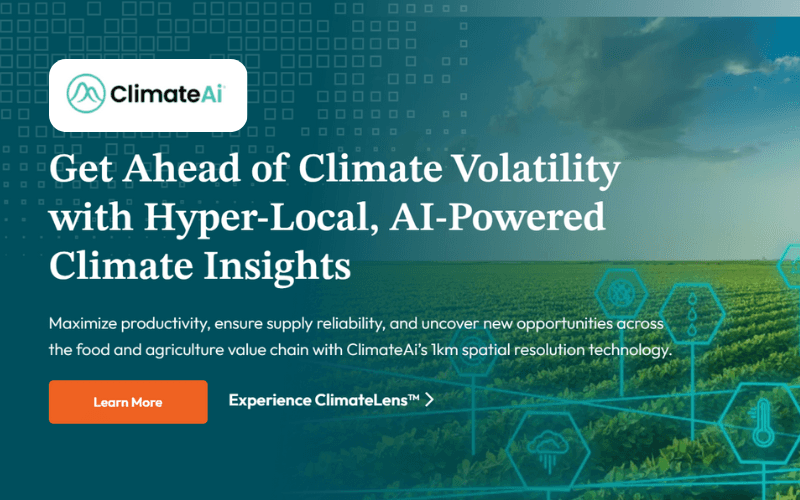 ClimateAi

Get Ahead of Climate Volatility with Hyper-Local, AI-Powered Climate Insights

Maximize productivity, ensure supply reliability, and uncover new opportunities across the food and agriculture value chain with ClimateAi's 1km spatial resolution technology.

Learn More

Experience ClimateLens™ >